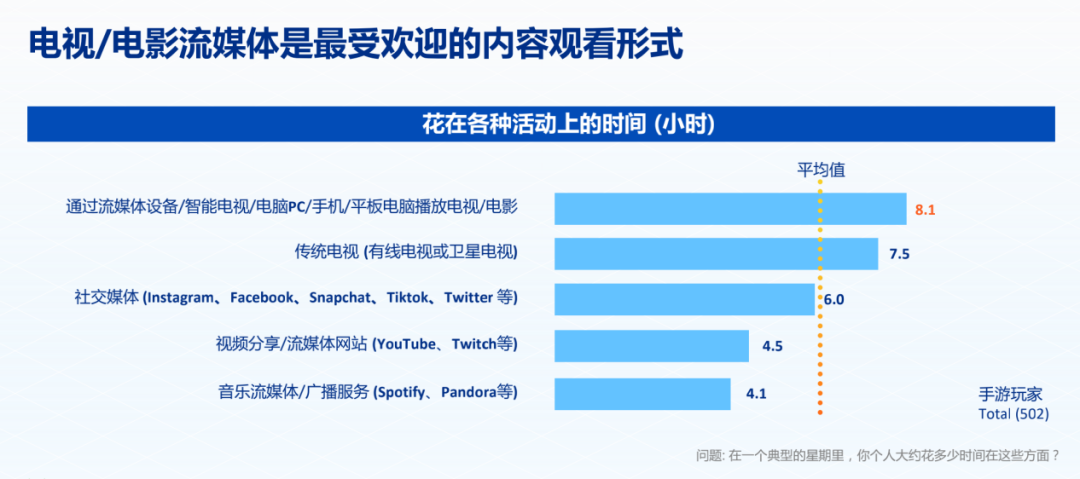 电视/电影流媒体是最受欢迎的内容观看形式

花在各种活动上的时间 (小时)

平均值

通过流媒体设备/智能电视/电脑PC/手机/平板电脑播放电视/电影 8.1

传统电视 (有线电视或卫星电视) 7.5

社交媒体 (Instagram、Facebook、Snapchat、Tiktok、Twitter 等) 6.0

视频分享/流媒体网站 (YouTube、Twitch等) 4.5

音乐流媒体/广播服务 (Spotify、Pandora等) 4.1

手游玩家
Total (502)

问题: 在一个典型的星期里，你个人大约花多少时间在这些方面？